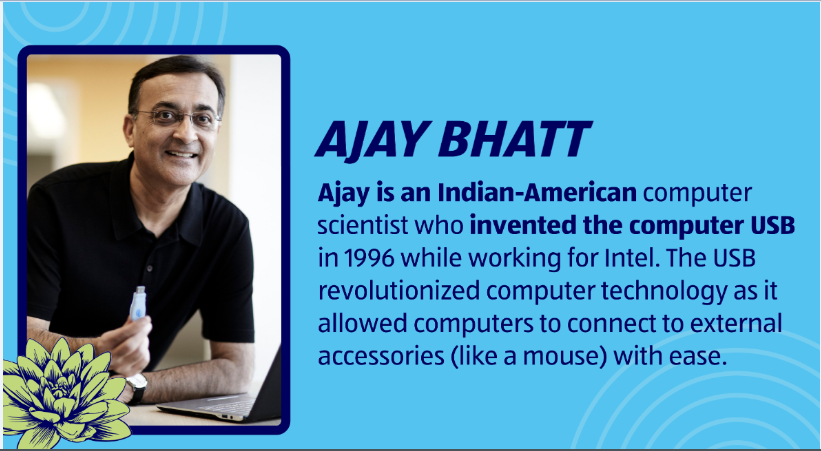 AJAY BHATT

Ajay is an Indian-American computer scientist who invented the computer USB in 1996 while working for Intel. The USB revolutionized computer technology as it allowed computers to connect to external accessories (like a mouse) with ease.